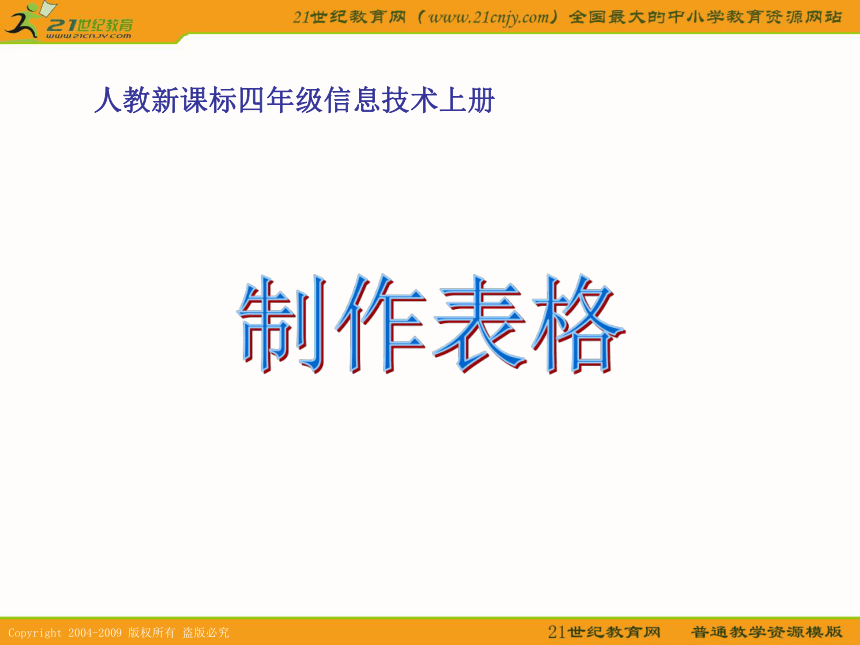 21世纪教育
www.21cnjy.com

21世纪教育网（www.21cnjy.com）全国最大的中小学教育资源网站

人教新课标四年级信息技术上册

制作表格

Copyright 2004-2009 版权所有 盗版必究

21世纪教育网 普通教学资源模版